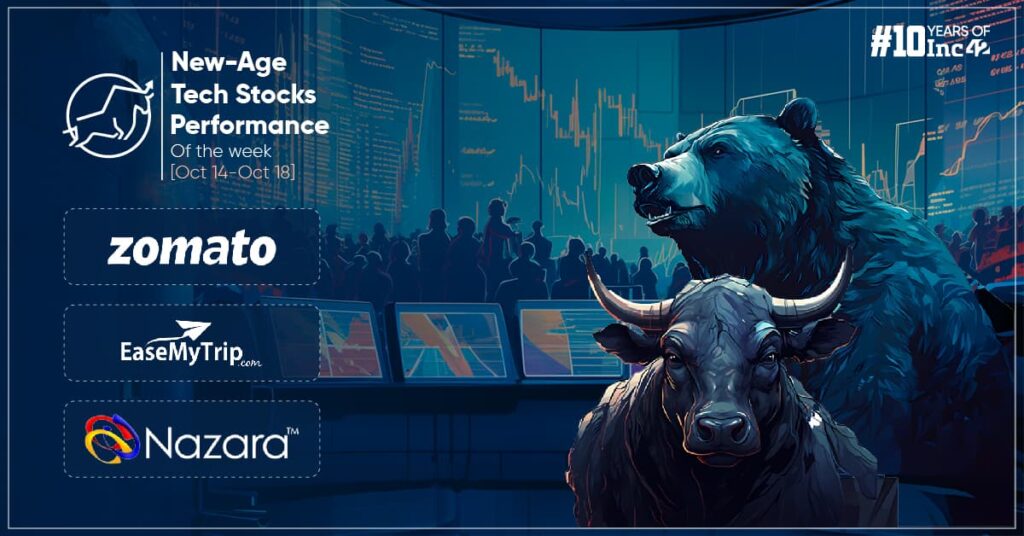 New-Age Tech Stocks Performance
Of the week
[Oct 14-Oct 18]

#10 YEARS OF Inc42

zomato

EaseMyTrip.com

Nazara™